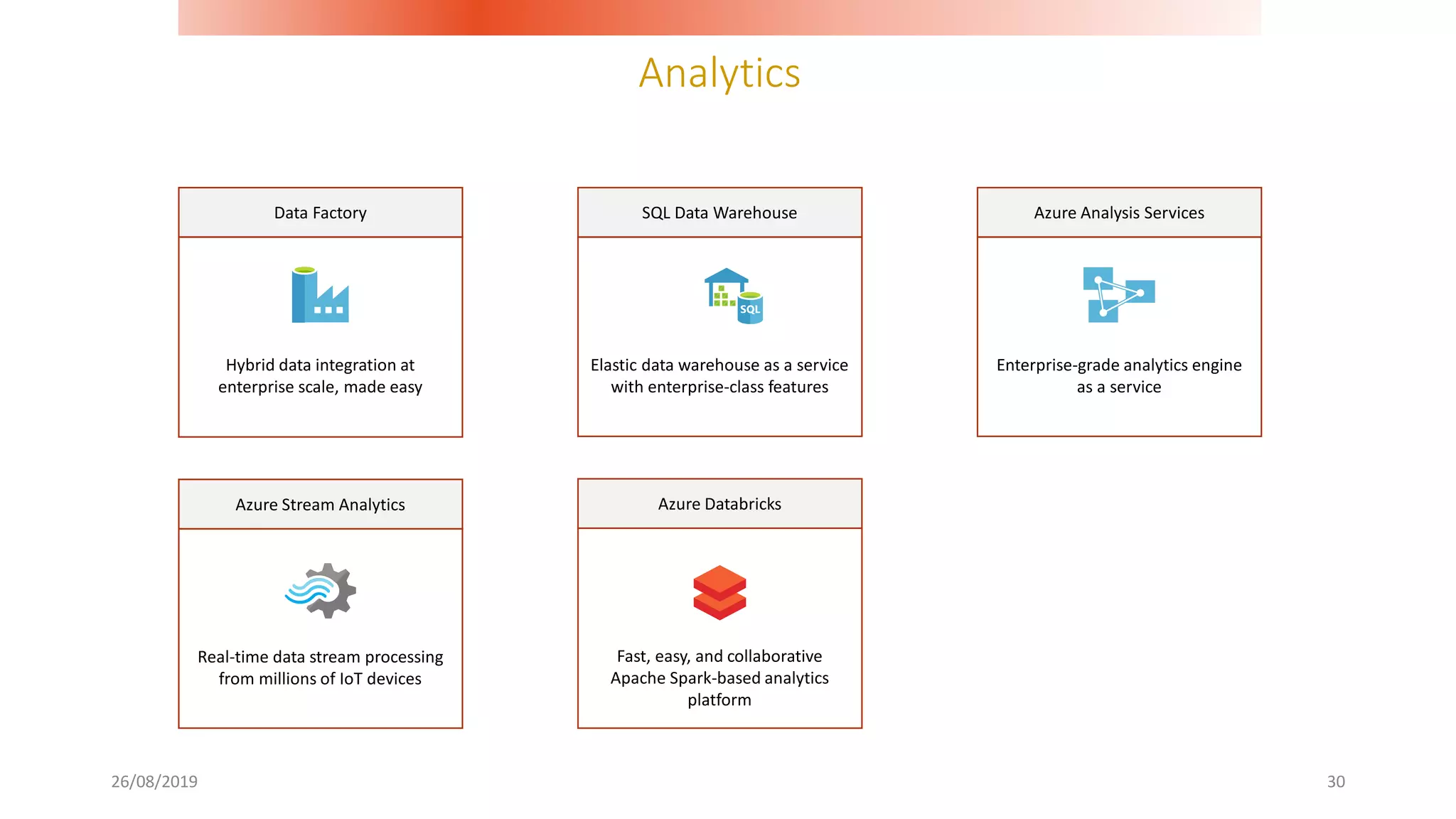 Analytics

Data Factory

Hybrid data integration at enterprise scale, made easy

SQL Data Warehouse

SQL

Elastic data warehouse as a service with enterprise-class features

Azure Analysis Services

Enterprise-grade analytics engine as a service

Azure Stream Analytics

Real-time data stream processing from millions of IoT devices

Azure Databricks

Fast, easy, and collaborative Apache Spark-based analytics platform

26/08/2019

30